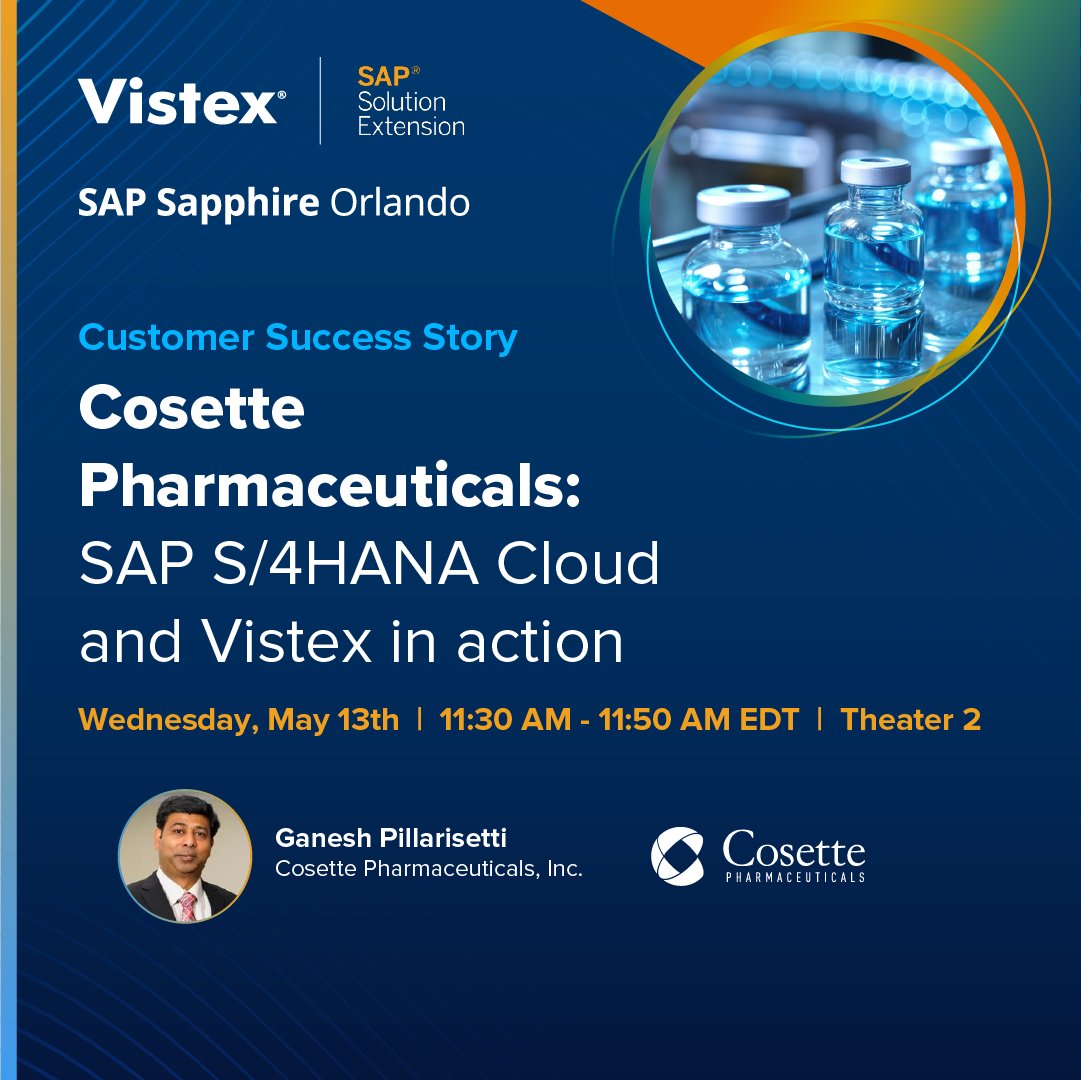 Vistex®

SAP® Solution Extension

SAP Sapphire Orlando

Customer Success Story

Cosette Pharmaceuticals: SAP S/4HANA Cloud and Vistex in action

Wednesday, May 13th | 11:30 AM - 11:50 AM EDT | Theater 2

Ganesh Pillarisetti
Cosette Pharmaceuticals, Inc.

Cosette PHARMACEUTICALS